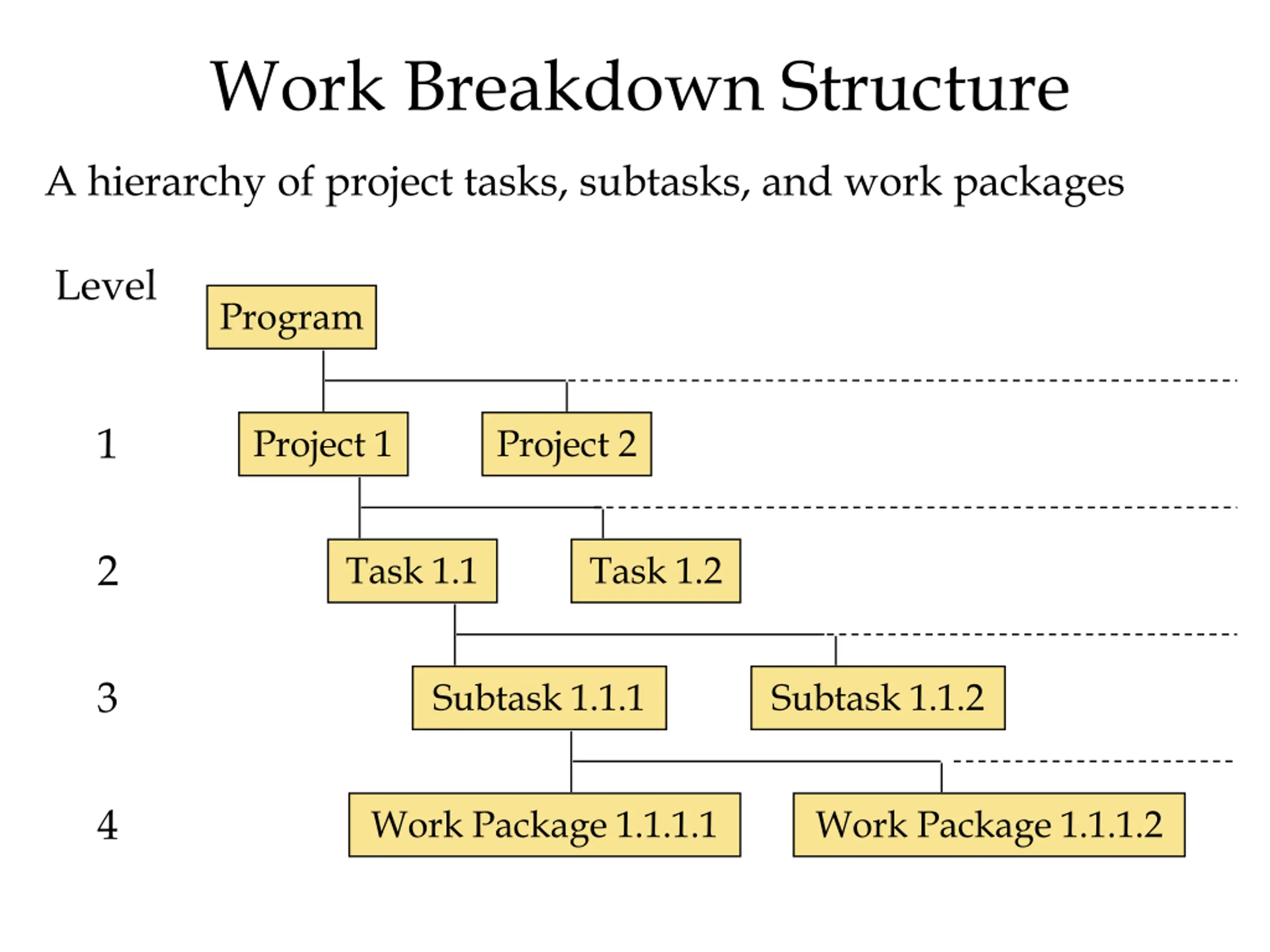 Work Breakdown Structure

A hierarchy of project tasks, subtasks, and work packages

Level

Program

1

Project 1

Project 2

2

Task 1.1

Task 1.2

3

Subtask 1.1.1

Subtask 1.1.2

4

Work Package 1.1.1.1

Work Package 1.1.1.2